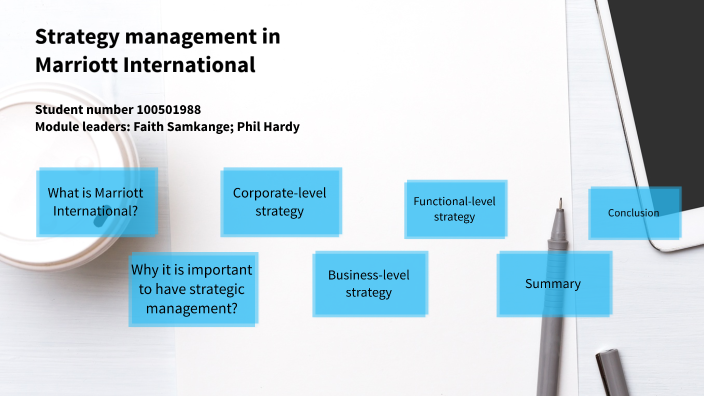 Strategy management in Marriott International

Student number 100501988
Module leaders: Faith Samkange; Phil Hardy

What is Marriott International?

Why it is important to have strategic management?

Corporate-level strategy

Business-level strategy

Functional-level strategy

Summary

Conclusion